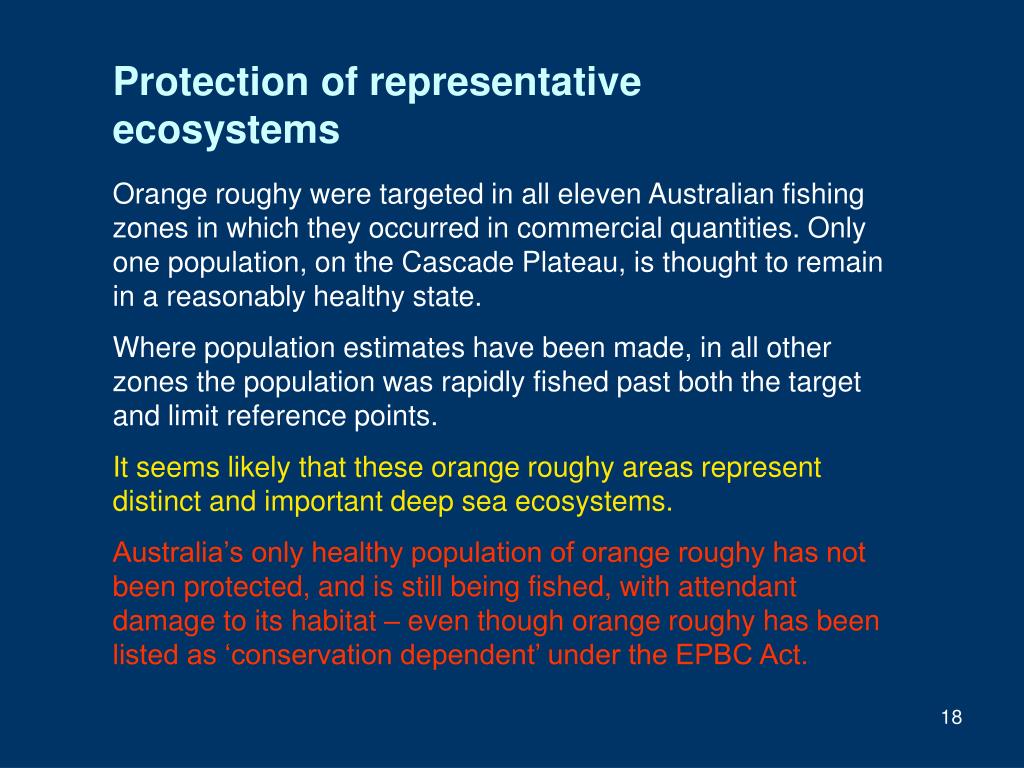 Protection of representative ecosystems

Orange roughy were targeted in all eleven Australian fishing zones in which they occurred in commercial quantities. Only one population, on the Cascade Plateau, is thought to remain in a reasonably healthy state.

Where population estimates have been made, in all other zones the population was rapidly fished past both the target and limit reference points.

It seems likely that these orange roughy areas represent distinct and important deep sea ecosystems.

Australia’s only healthy population of orange roughy has not been protected, and is still being fished, with attendant damage to its habitat – even though orange roughy has been listed as ‘conservation dependent’ under the EPBC Act.

18